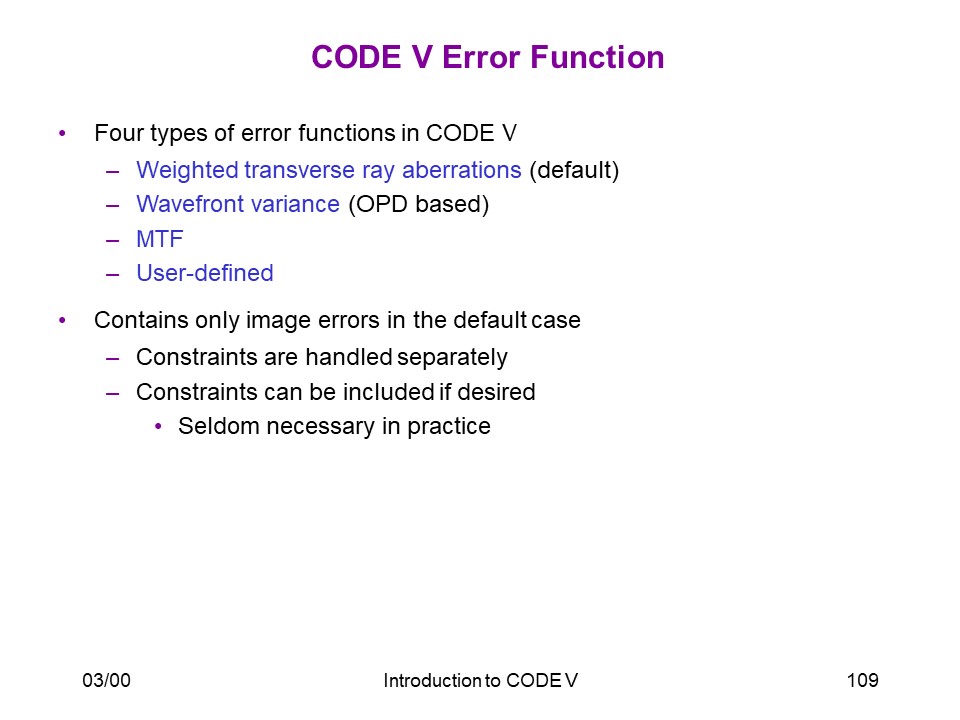 CODE V Error Function

• Four types of error functions in CODE V
– Weighted transverse ray aberrations (default)
– Wavefront variance (OPD based)
– MTF
– User-defined

• Contains only image errors in the default case
– Constraints are handled separately
– Constraints can be included if desired
• Seldom necessary in practice

03/00

Introduction to CODE V

109